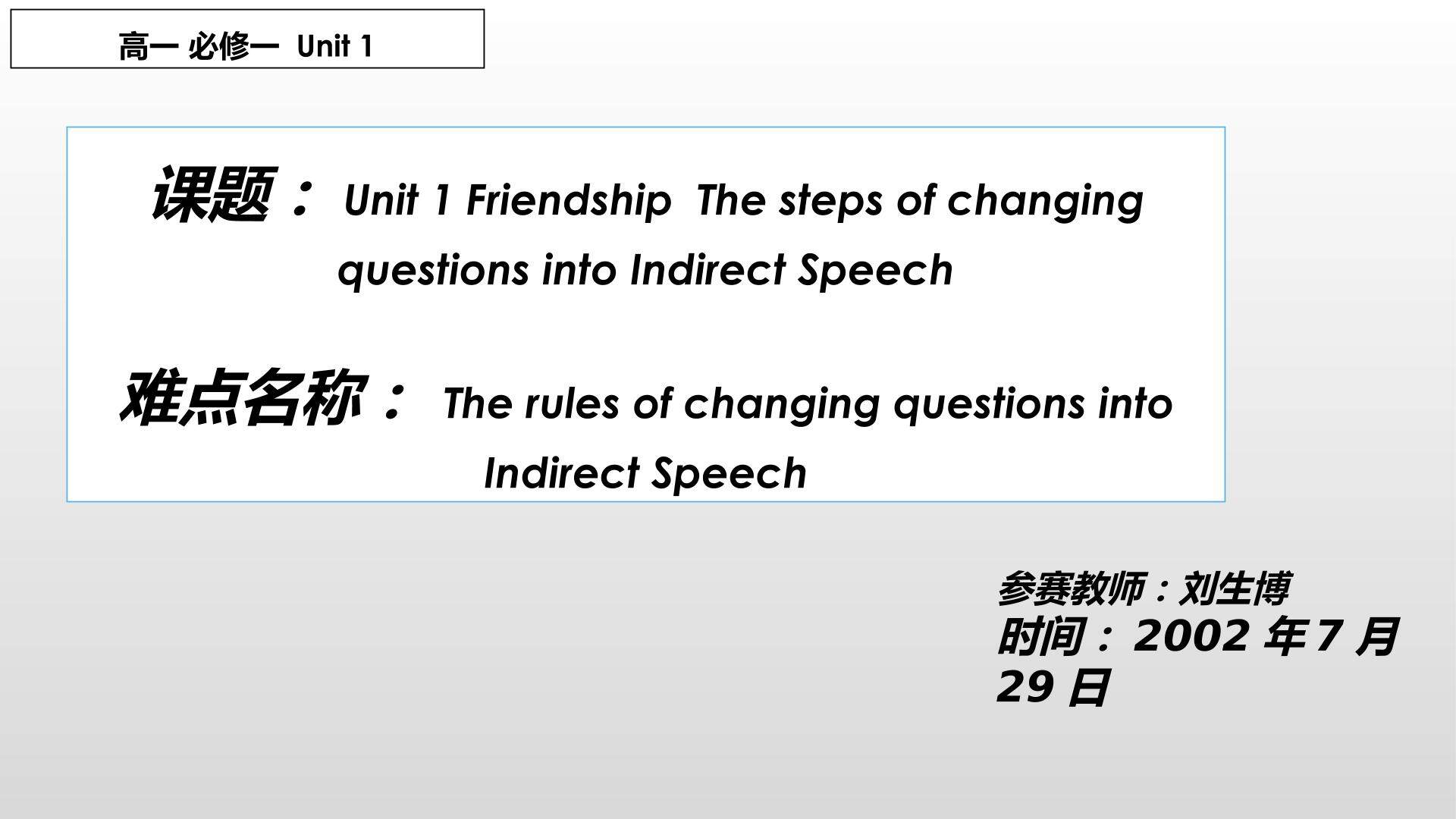 高一 必修一 Unit 1

课题： Unit 1 Friendship The steps of changing questions into Indirect Speech

难点名称： The rules of changing questions into Indirect Speech

参赛教师：刘生博
时间：2002 年 7 月 29 日